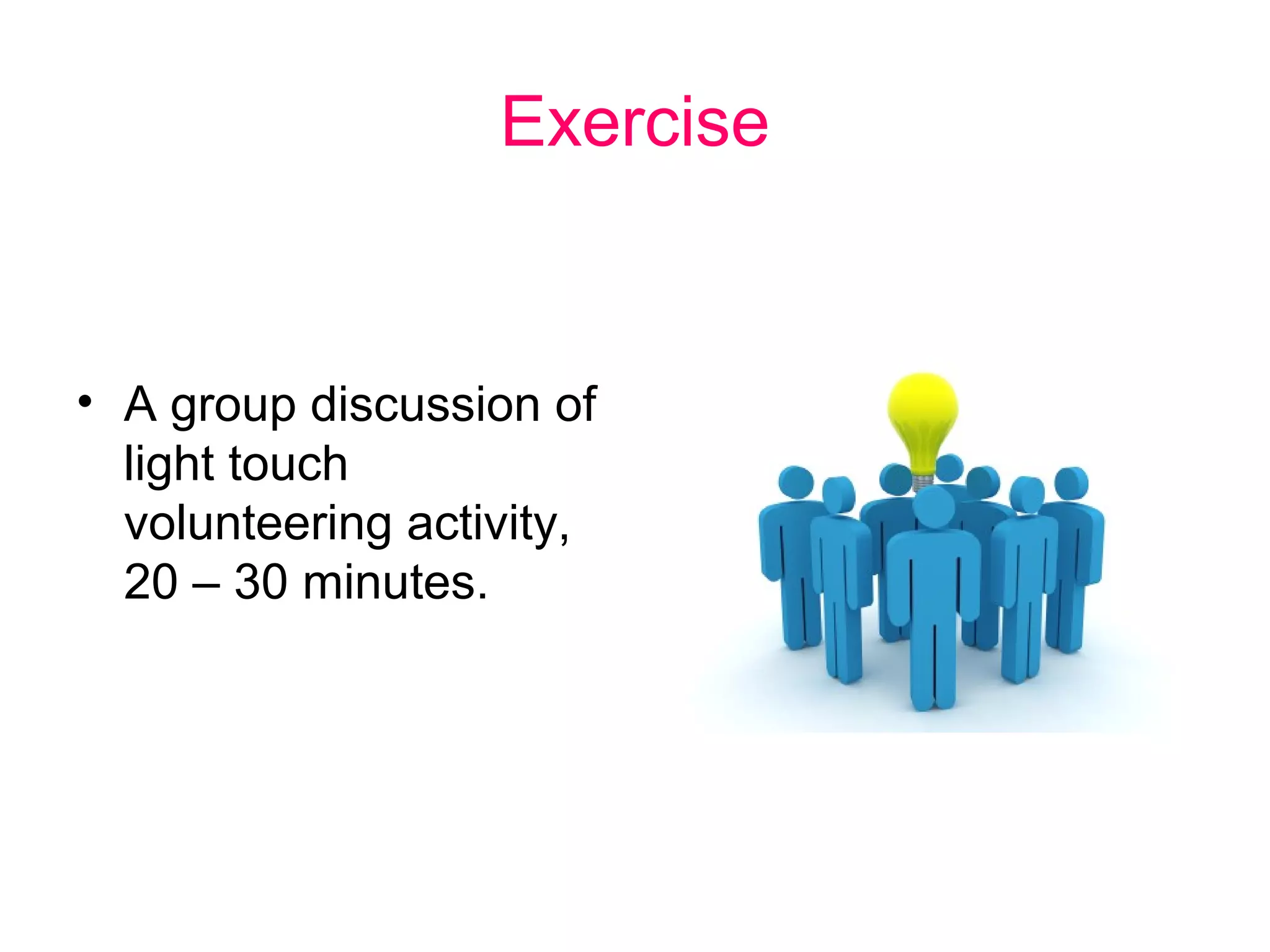 Exercise

• A group discussion of light touch volunteering activity, 20 – 30 minutes.